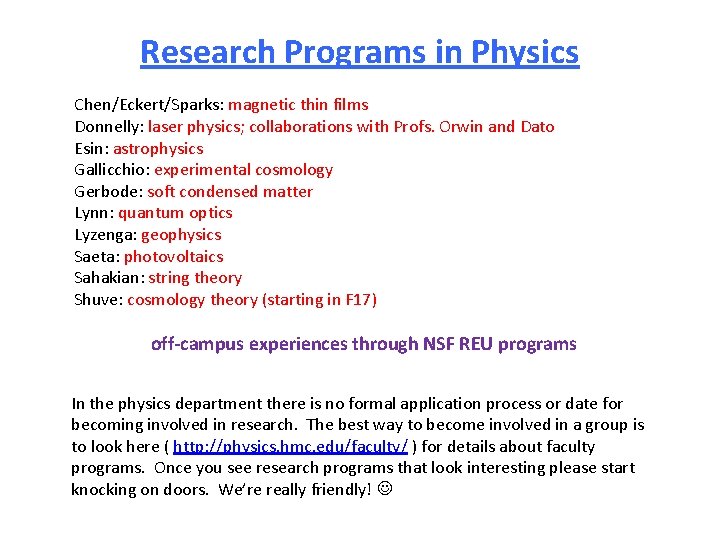 Research Programs in Physics

Chen/Eckert/Sparks: magnetic thin films
Donnelly: laser physics; collaborations with Profs. Orwin and Dato
Esin: astrophysics
Gallicchio: experimental cosmology
Gerbode: soft condensed matter
Lynn: quantum optics
Lyzenga: geophysics
Saeta: photovoltaics
Sahakian: string theory
Shuve: cosmology theory (starting in F17)

off-campus experiences through NSF REU programs

In the physics department there is no formal application process or date for becoming involved in research. The best way to become involved in a group is to look here ( http://physics.hmc.edu/faculty/ ) for details about faculty programs. Once you see research programs that look interesting please start knocking on doors. We're really friendly! ☺